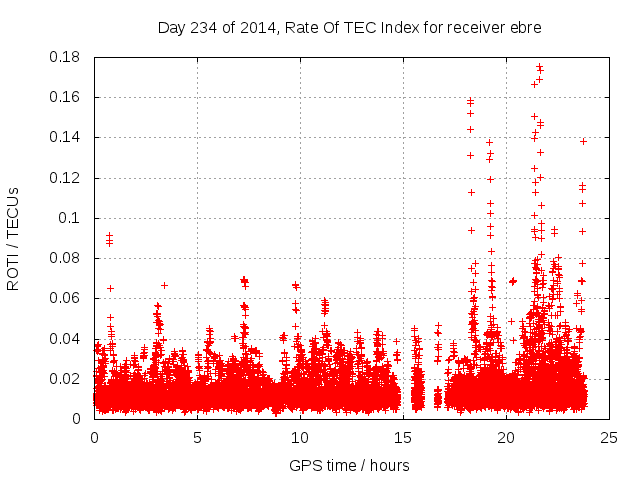 Day 234 of 2014, Rate Of TEC Index for receiver ebre

ROTI / TECUs

0.18
0.16
0.14
0.12
0.1
0.08
0.06
0.04
0.02
0

0
5
10
15
20
25

GPS time / hours